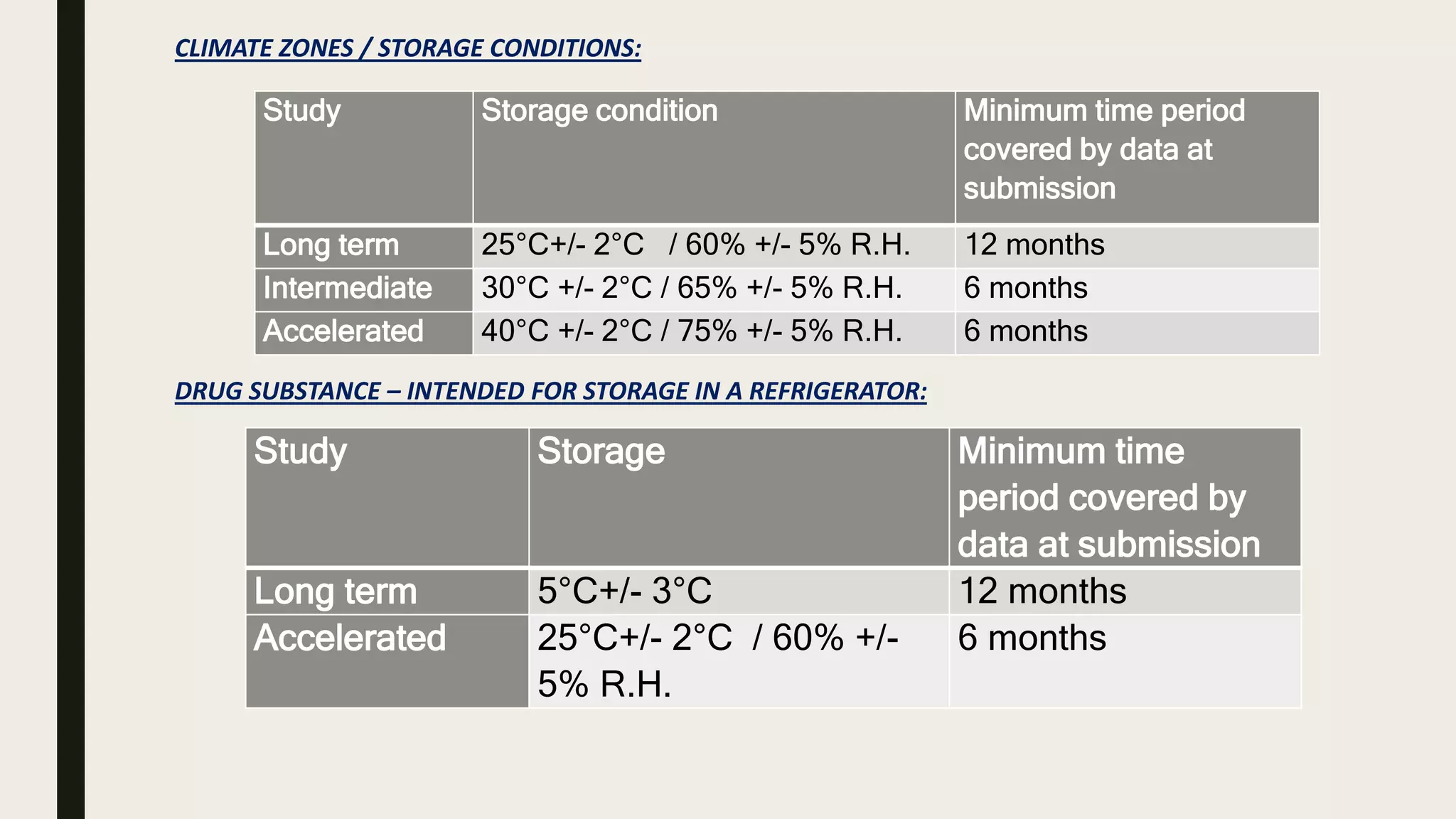 CLIMATE ZONES / STORAGE CONDITIONS:

| Study | Storage condition | Minimum time period covered by data at submission |
|---|---|---|
| Long term | 25°C+/- 2°C / 60% +/- 5% R.H. | 12 months |
| Intermediate | 30°C +/- 2°C / 65% +/- 5% R.H. | 6 months |
| Accelerated | 40°C +/- 2°C / 75% +/- 5% R.H. | 6 months |

DRUG SUBSTANCE – INTENDED FOR STORAGE IN A REFRIGERATOR:

| Study | Storage | Minimum time period covered by data at submission |
|---|---|---|
| Long term | 5°C+/- 3°C | 12 months |
| Accelerated | 25°C+/- 2°C / 60% +/- 5% R.H. | 6 months |